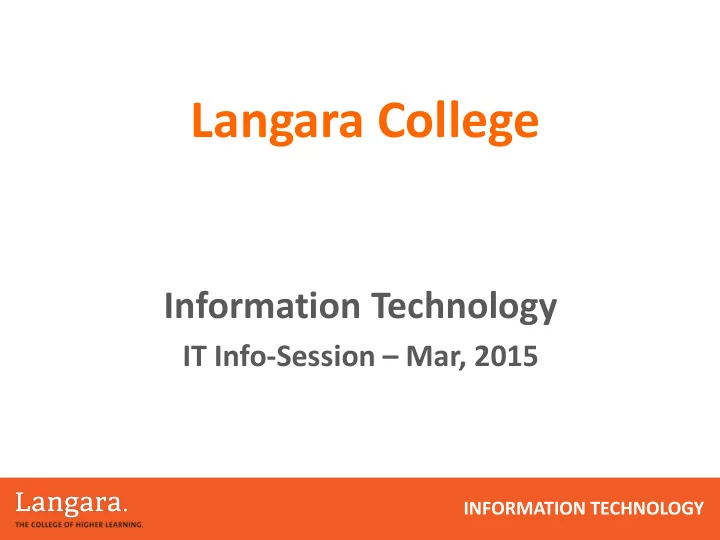 Langara College

Information Technology

IT Info-Session – Mar, 2015

Langara.
THE COLLEGE OF HIGHER LEARNING.

INFORMATION TECHNOLOGY